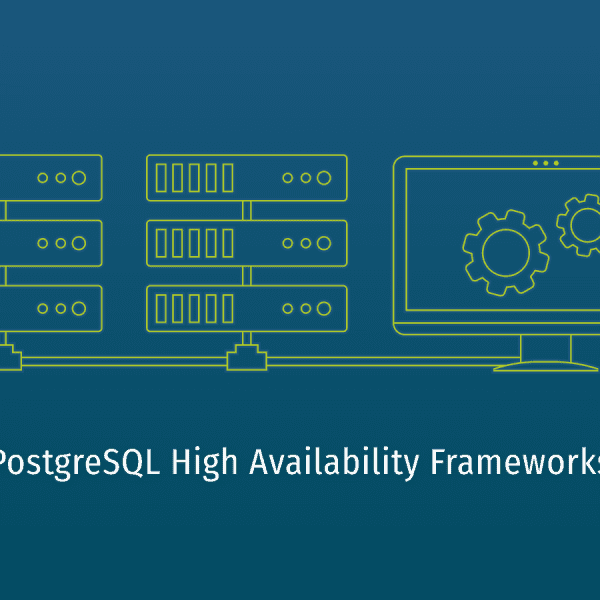 PostgreSQL High Availability Frameworks